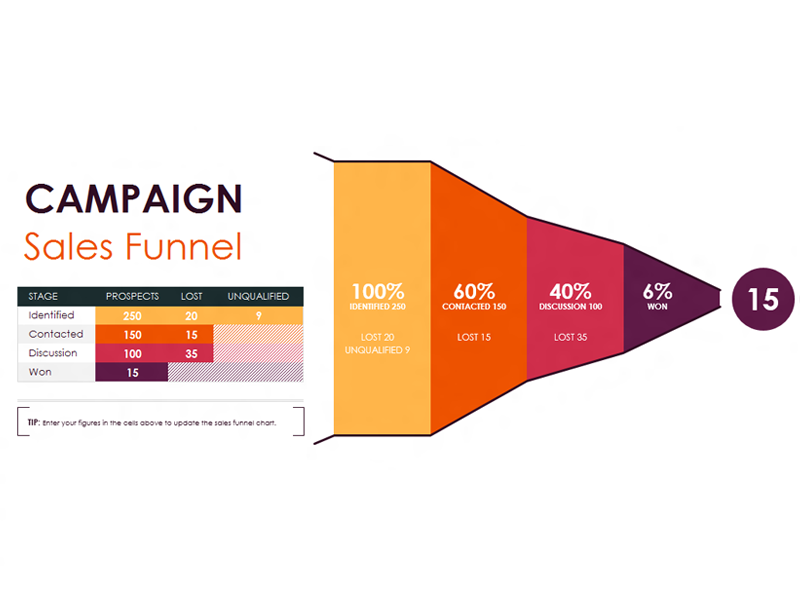 CAMPAIGN
Sales Funnel

| STAGE | PROSPECTS | LOST | UNQUALIFIED |
|---|---|---|---|
| Identified | 250 | 20 | 9 |
| Contacted | 150 | 15 | |
| Discussion | 100 | 35 | |
| Won | 15 | | |

TIP: Enter your figures in the cells above to update the sales funnel chart.

100%
IDENTIFIED 250
LOST 20
UNQUALIFIED 9

60%
CONTACTED 150
LOST 15

40%
DISCUSSION 100
LOST 35

6%
WON

15